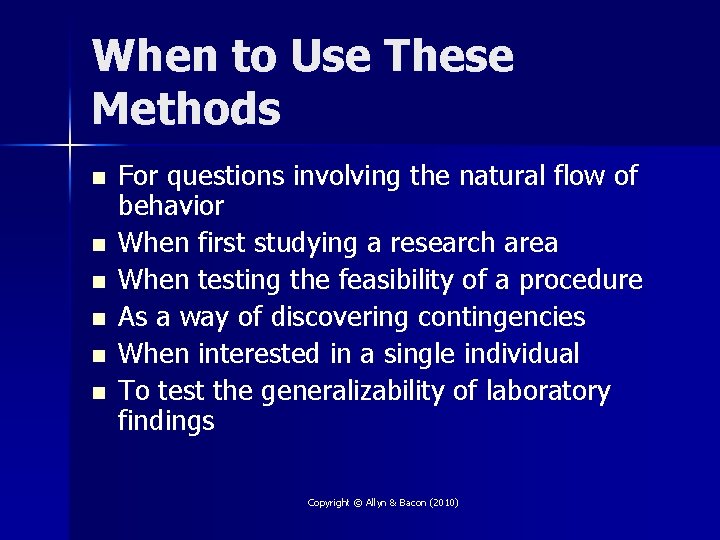 When to Use These Methods

- For questions involving the natural flow of behavior
- When first studying a research area
- When testing the feasibility of a procedure
- As a way of discovering contingencies
- When interested in a single individual
- To test the generalizability of laboratory findings

Copyright © Allyn & Bacon (2010)